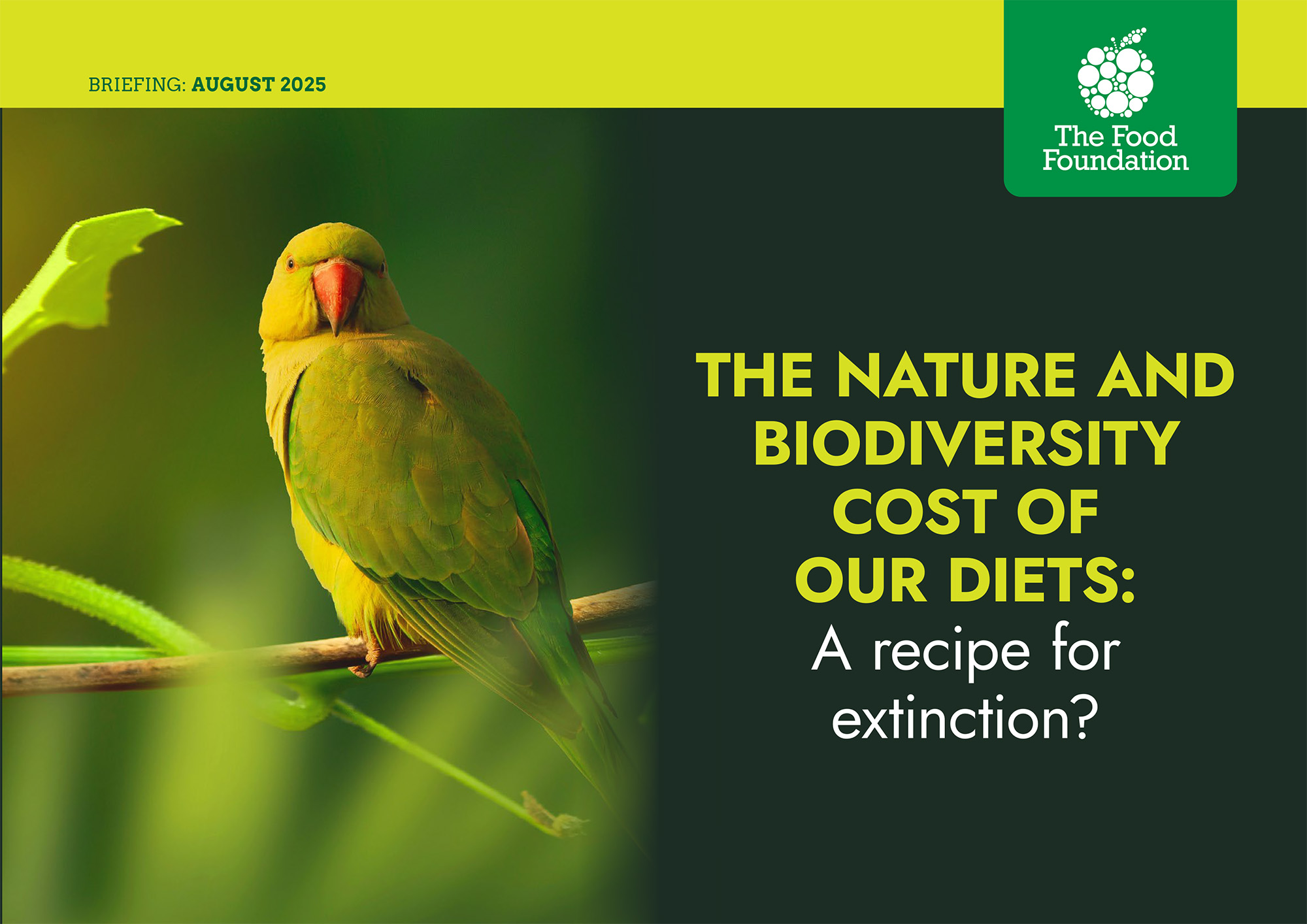 BRIEFING: AUGUST 2025

The Food Foundation

THE NATURE AND BIODIVERSITY COST OF OUR DIETS: A recipe for extinction?